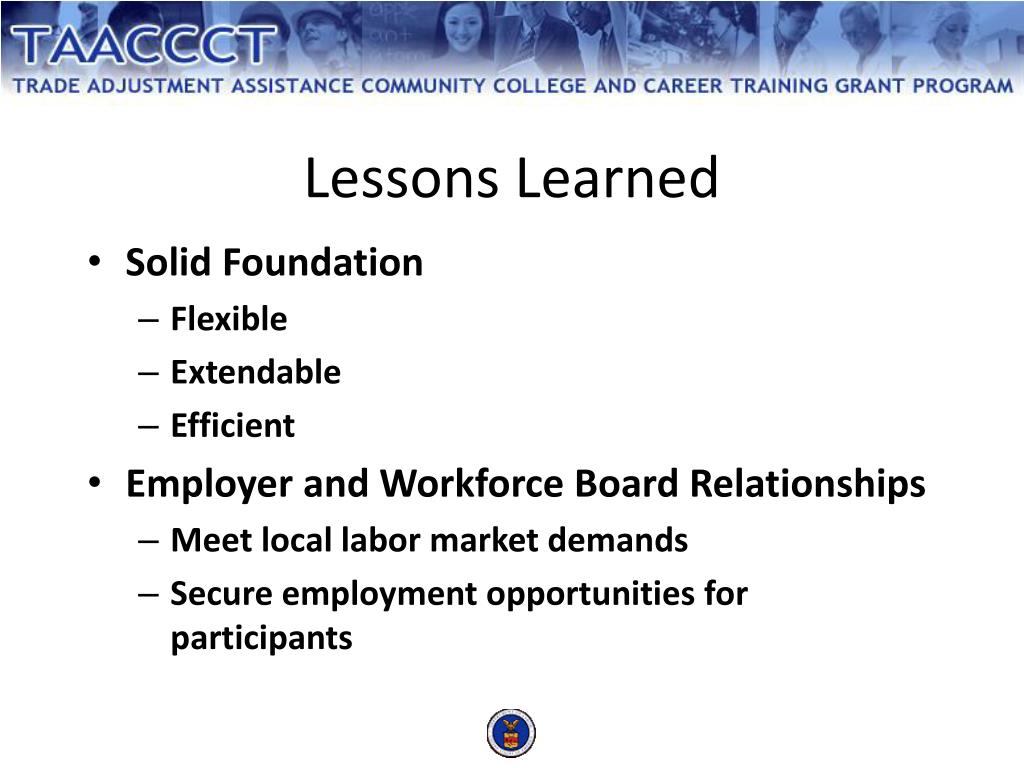 TAACCCT
TRADE ADJUSTMENT ASSISTANCE COMMUNITY COLLEGE AND CAREER TRAINING GRANT PROGRAM

Lessons Learned

• Solid Foundation
– Flexible
– Extendable
– Efficient
• Employer and Workforce Board Relationships
– Meet local labor market demands
– Secure employment opportunities for participants